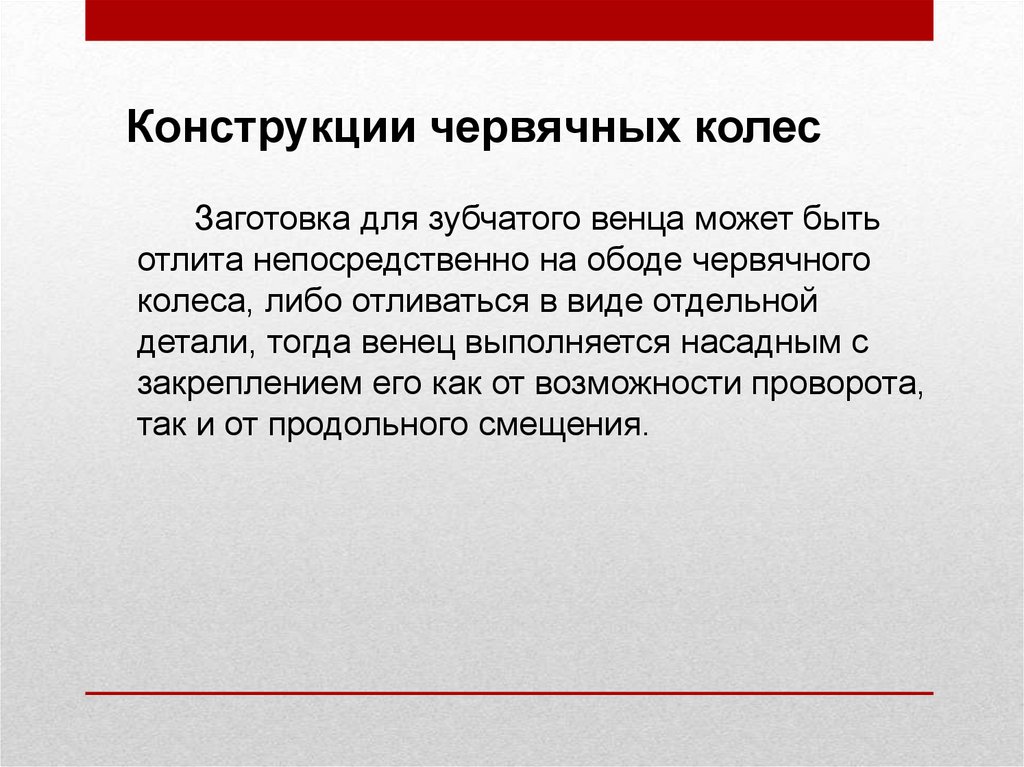 Конструкции червячных колес

Заготовка для зубчатого венца может быть отлита непосредственно на ободе червячного колеса, либо отливаться в виде отдельной детали, тогда венец выполняется насадным с закреплением его как от возможности проворота, так и от продольного смещения.